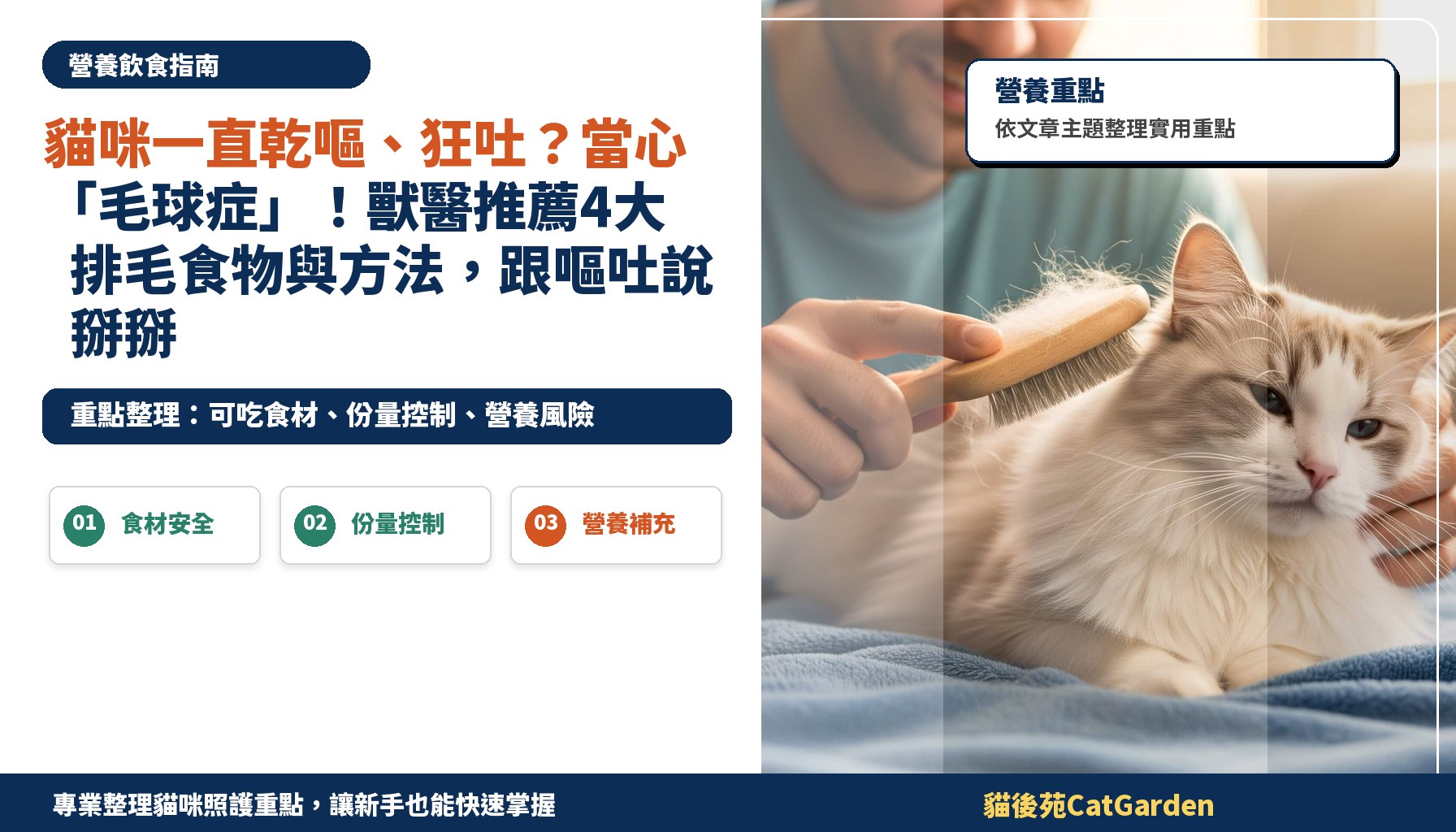 營養飲食指南

貓咪一直乾嘔、狂吐？當心「毛球症」！獸醫推薦4大排毛食物與方法，跟嘔吐說掰掰

重點整理：可吃食材、份量控制、營養風險

01 食材安全

02 份量控制

03 營養補充

營養重點

依文章主題整理實用重點

專業整理貓咪照護重點，讓新手也能快速掌握

貓後苑CatGarden